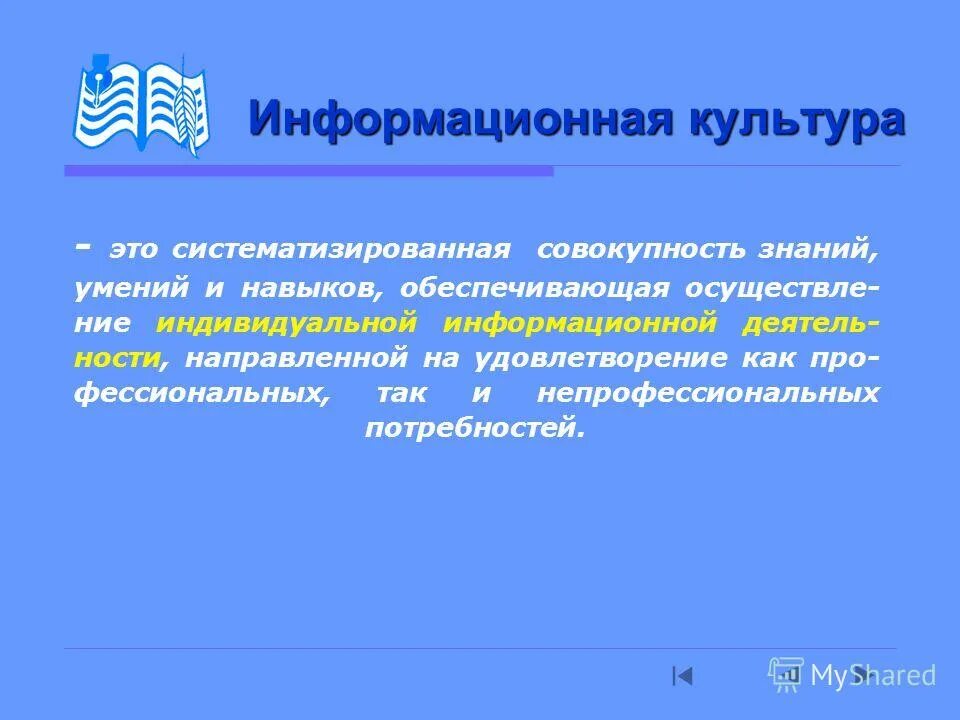 Информационная культура

- это систематизированная совокупность знаний, умений и навыков, обеспечивающая осуществление индивидуальной информационной деятельности, направленной на удовлетворение как профессиональных, так и непрофессиональных потребностей.

MyShared